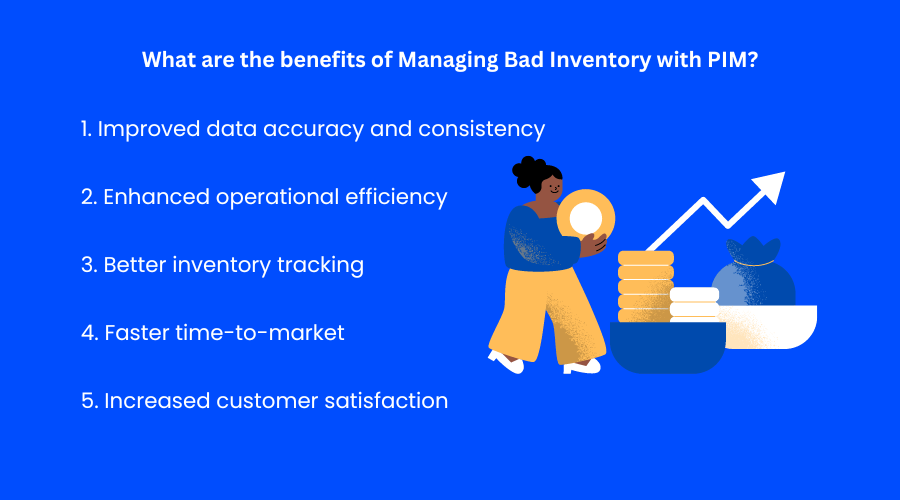 What are the benefits of Managing Bad Inventory with PIM?

1. Improved data accuracy and consistency

2. Enhanced operational efficiency

3. Better inventory tracking

4. Faster time-to-market

5. Increased customer satisfaction